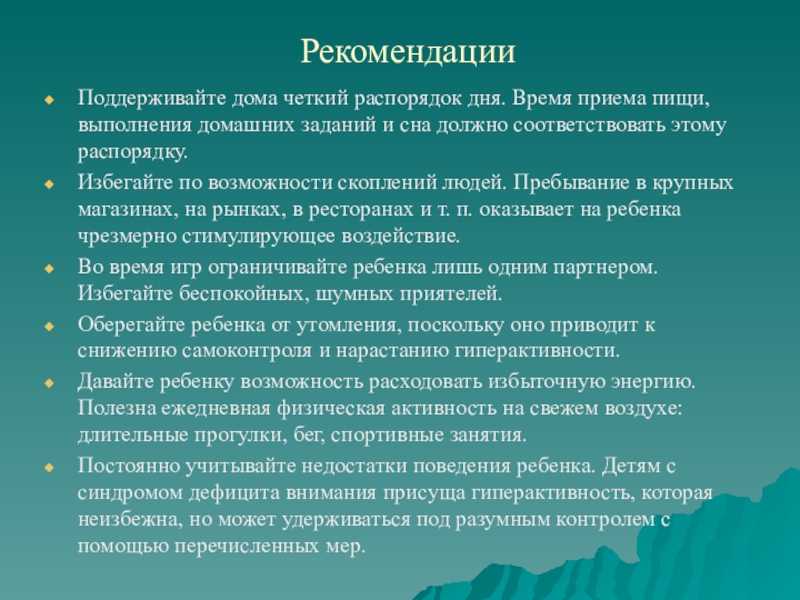 Рекомендации

Поддерживайте дома четкий распорядок дня. Время приема пищи, выполнения домашних заданий и сна должно соответствовать этому распорядку.

Избегайте по возможности скоплений людей. Пребывание в крупных магазинах, на рынках, в ресторанах и т. п. оказывает на ребенка чрезмерно стимулирующее воздействие.

Во время игр ограничивайте ребенка лишь одним партнером. Избегайте беспокойных, шумных приятелей.

Оберегайте ребенка от утомления, поскольку оно приводит к снижению самоконтроля и нарастанию гиперактивности.

Давайте ребенку возможность расходовать избыточную энергию. Полезна ежедневная физическая активность на свежем воздухе: длительные прогулки, бег, спортивные занятия.

Постоянно учитывайте недостатки поведения ребенка. Детям с синдромом дефицита внимания присуща гиперактивность, которая неизбежна, но может удерживаться под разумным контролем с помощью перечисленных мер.